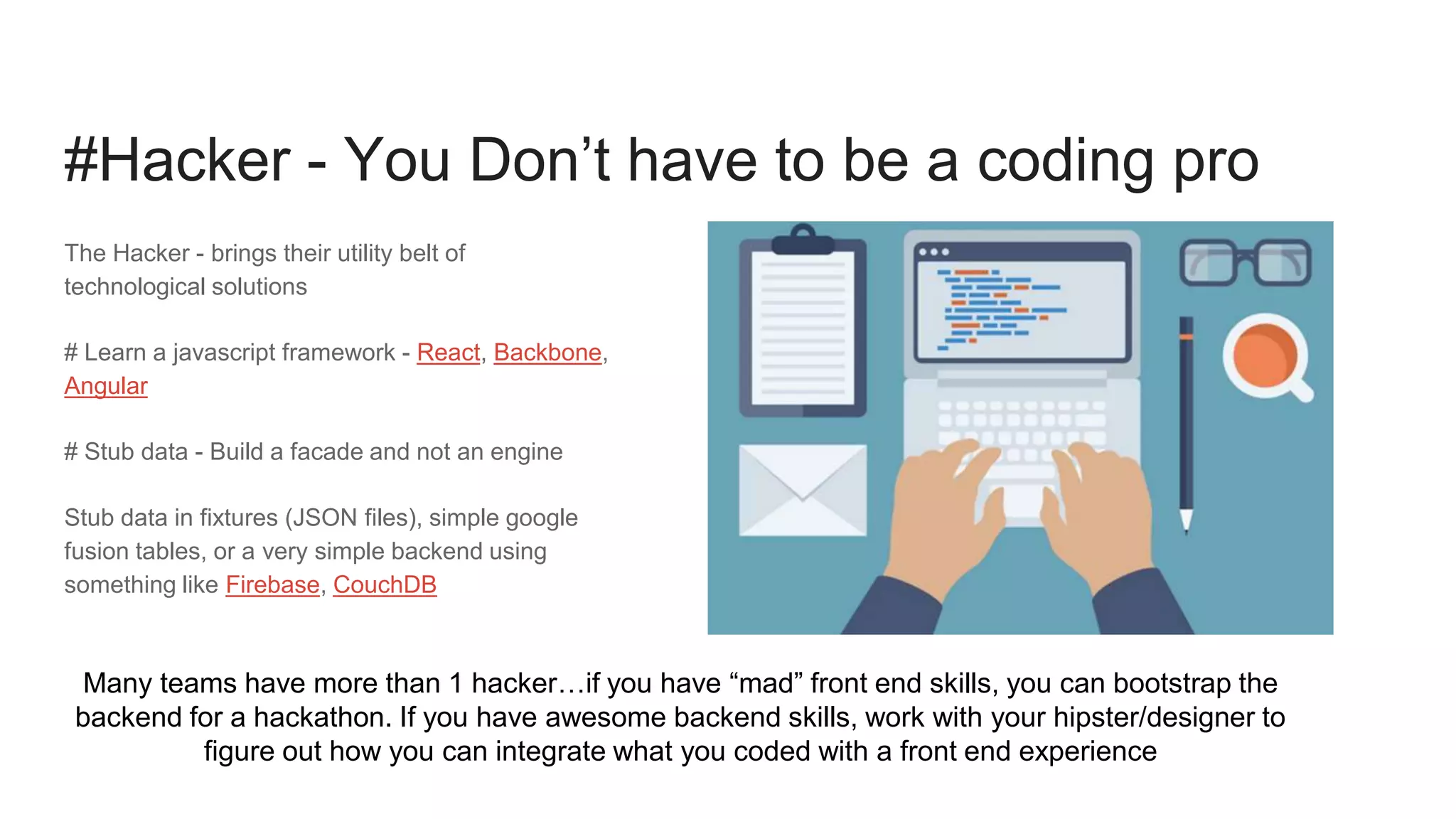 #Hacker - You Don’t have to be a coding pro

The Hacker - brings their utility belt of technological solutions

# Learn a javascript framework - React, Backbone, Angular

# Stub data - Build a facade and not an engine

Stub data in fixtures (JSON files), simple google fusion tables, or a very simple backend using something like Firebase, CouchDB

Many teams have more than 1 hacker…if you have “mad” front end skills, you can bootstrap the backend for a hackathon. If you have awesome backend skills, work with your hipster/designer to figure out how you can integrate what you coded with a front end experience